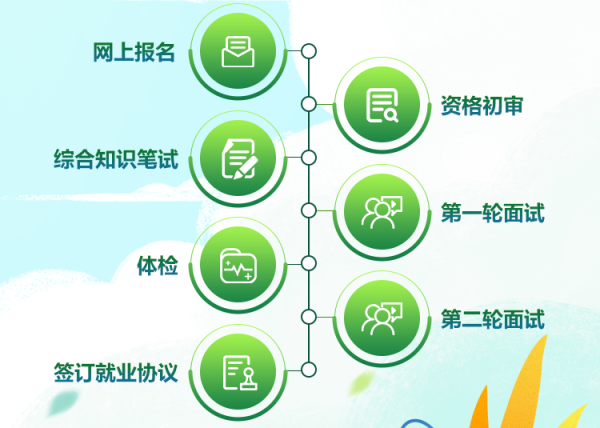 网上报名

资格初审

综合知识笔试

第一轮面试

体检

第二轮面试

签订就业协议